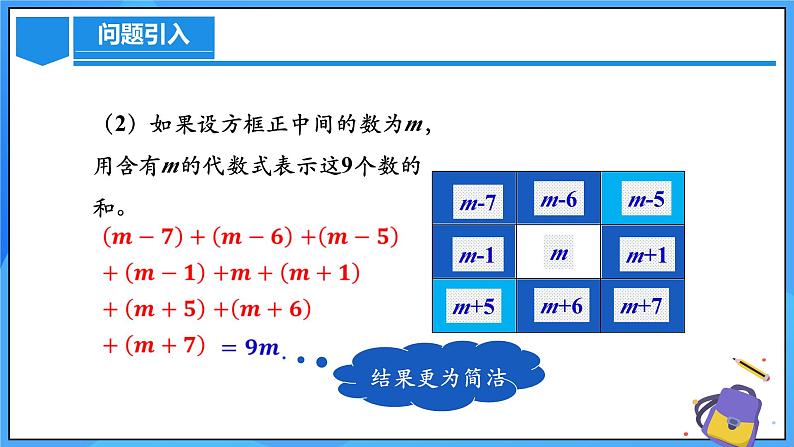 问题引入

（2）如果设方框正中间的数为$m$，用含有$m$的代数式表示这9个数的和。

$(m-7)+(m-6)+(m-5)$
$+(m-1)+m+(m+1)$
$+(m+5)+(m+6)$
$+(m+7)$ $=9m$

| $m$-7 | $m$-6 | $m$-5 |
|---|---|---|
| $m$-1 | $m$ | $m$+1 |
| $m$+5 | $m$+6 | $m$+7 |

结果更为简洁